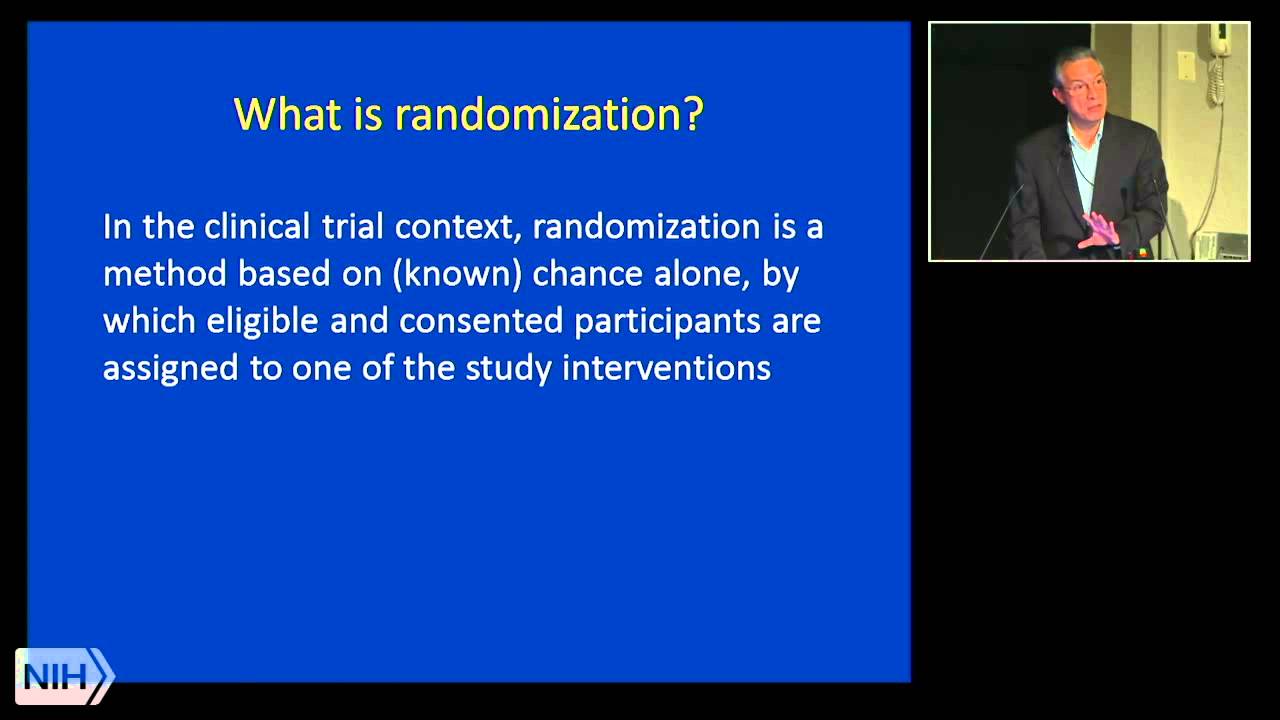 What is randomization?

In the clinical trial context, randomization is a method based on (known) chance alone, by which eligible and consented participants are assigned to one of the study interventions

NIH